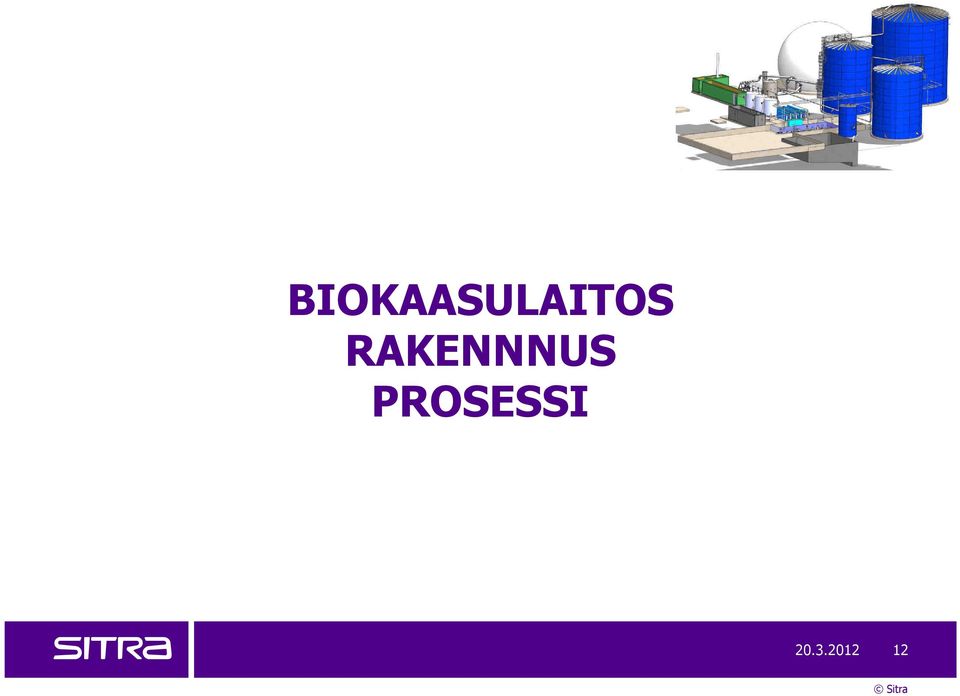 BIOKAASULAITOS
RAKENNNUS
PROSESSI

SITRA

20.3.2012

12

© Sitra